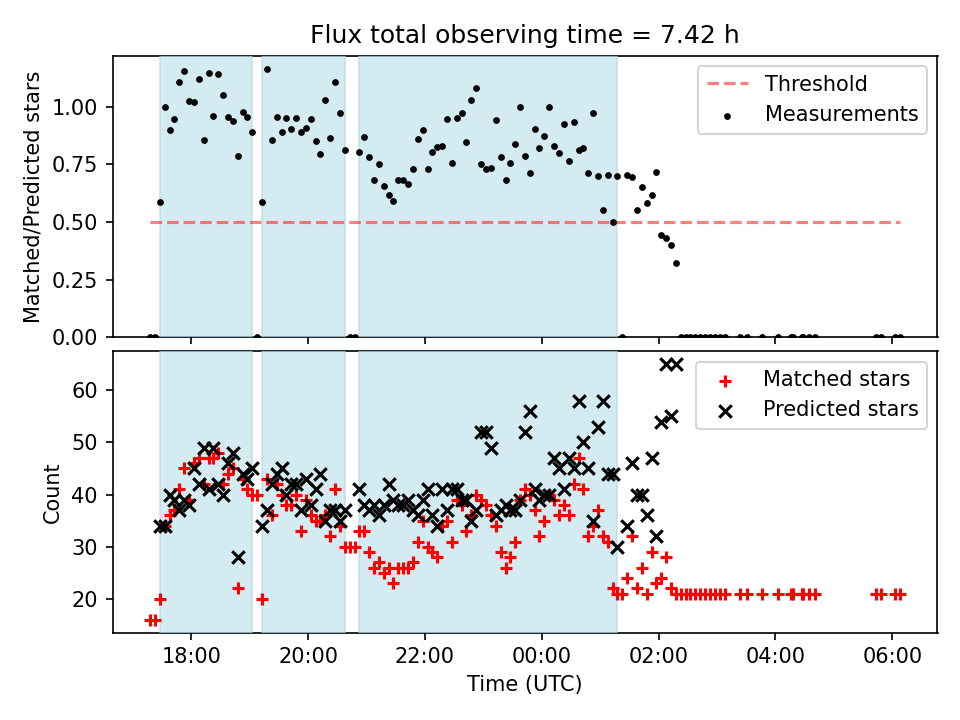 Flux total observing time = 7.42 h

Matched/Predicted stars

1.00
0.75
0.50
0.25
0.00

Threshold
Measurements

Count

60
50
40
30
20

Matched stars
Predicted stars

18:00
20:00
22:00
00:00
02:00
04:00
06:00

Time (UTC)